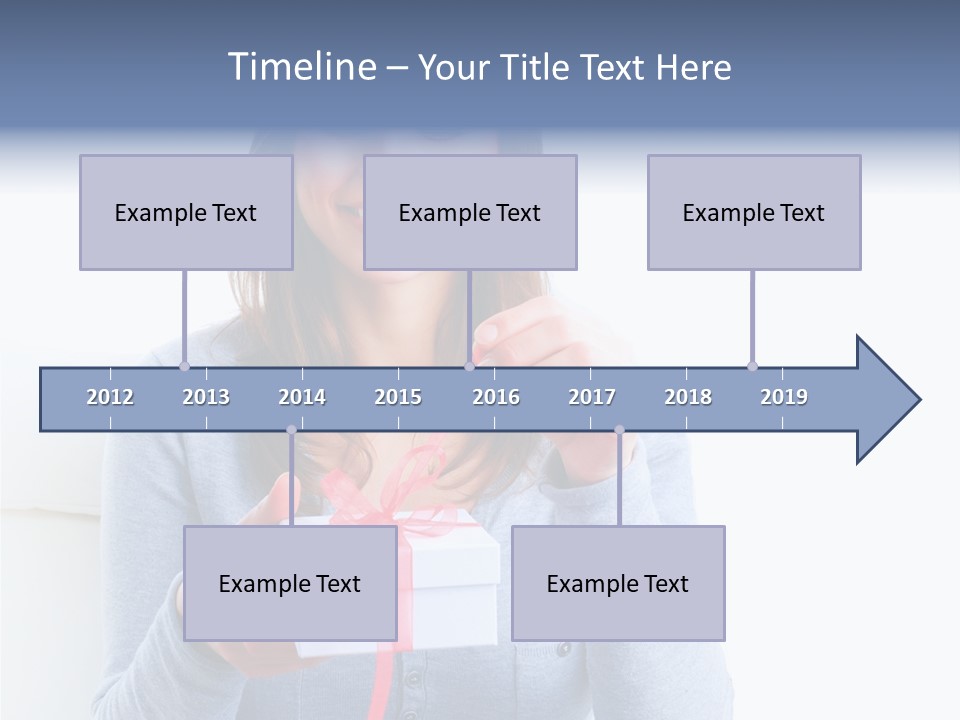 Timeline – Your Title Text Here

Example Text

Example Text

Example Text

2012 2013 2014 2015 2016 2017 2018 2019

Example Text

Example Text